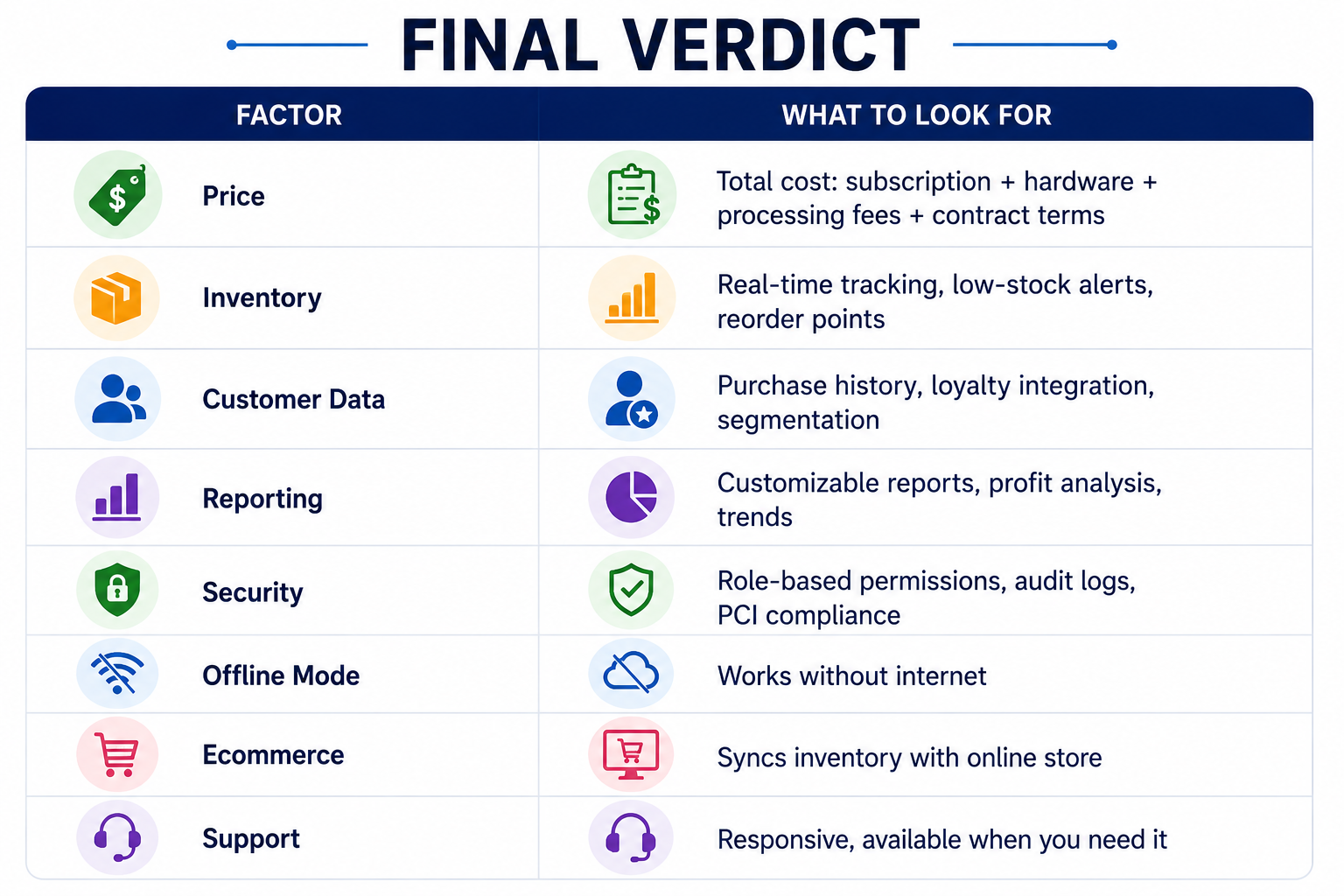 FINAL VERDICT

| FACTOR | WHAT TO LOOK FOR |
|---|---|
| Price | Total cost: subscription + hardware + processing fees + contract terms |
| Inventory | Real-time tracking, low-stock alerts, reorder points |
| Customer Data | Purchase history, loyalty integration, segmentation |
| Reporting | Customizable reports, profit analysis, trends |
| Security | Role-based permissions, audit logs, PCI compliance |
| Offline Mode | Works without internet |
| Ecommerce | Syncs inventory with online store |
| Support | Responsive, available when you need it |